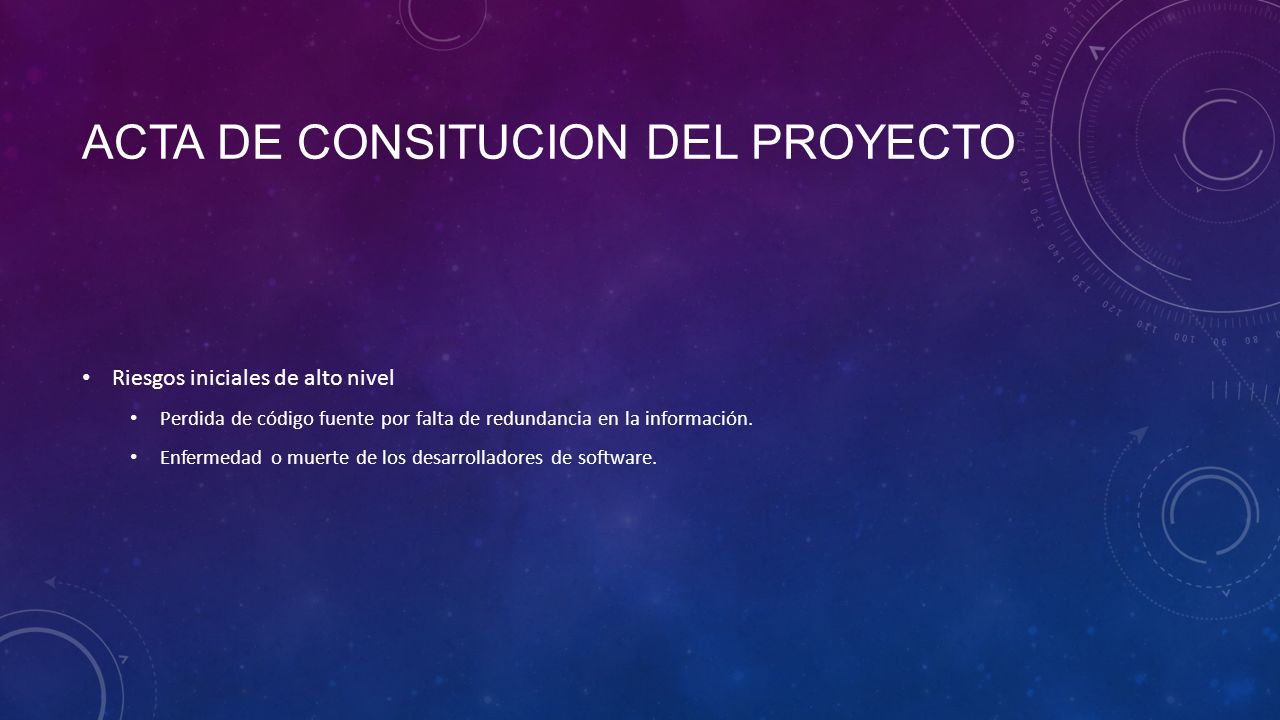 ACTA DE CONSITUCION DEL PROYECTO

• Riesgos iniciales de alto nivel

• Perdida de código fuente por falta de redundancia en la información.

• Enfermedad o muerte de los desarrolladores de software.